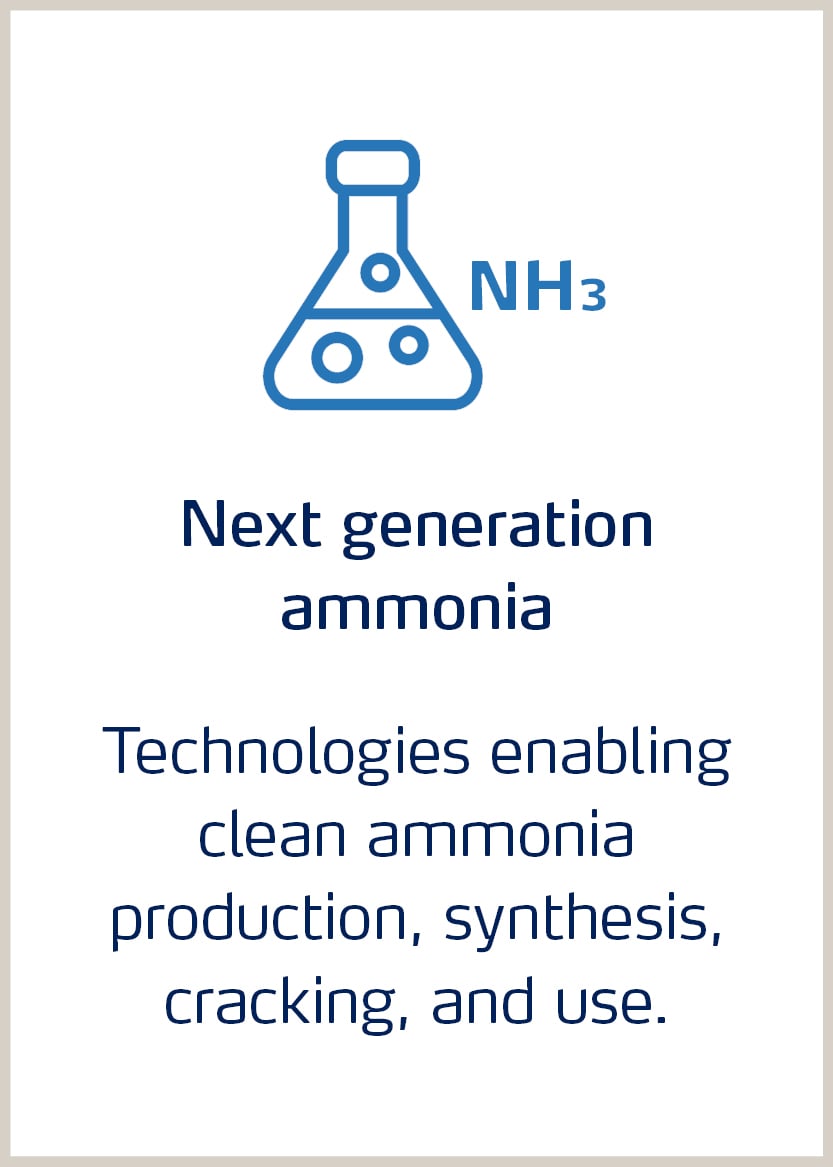 $NH_3$

Next generation ammonia

Technologies enabling clean ammonia production, synthesis, cracking, and use.